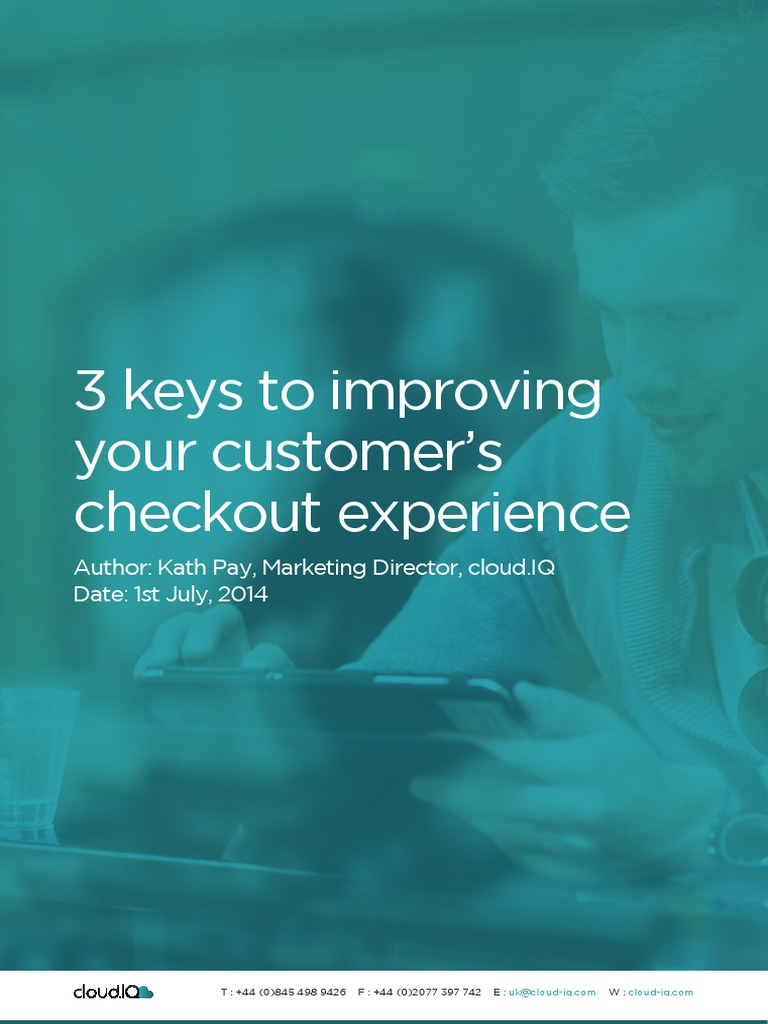 3 keys to improving your customer's checkout experience

Author: Kath Pay, Marketing Director, cloud.IQ
Date: 1st July, 2014

cloud.IQ

T : +44 (0)845 498 9426   F : +44 (0)2077 397 742   E : uk@cloud-iq.com   W : cloud-iq.com